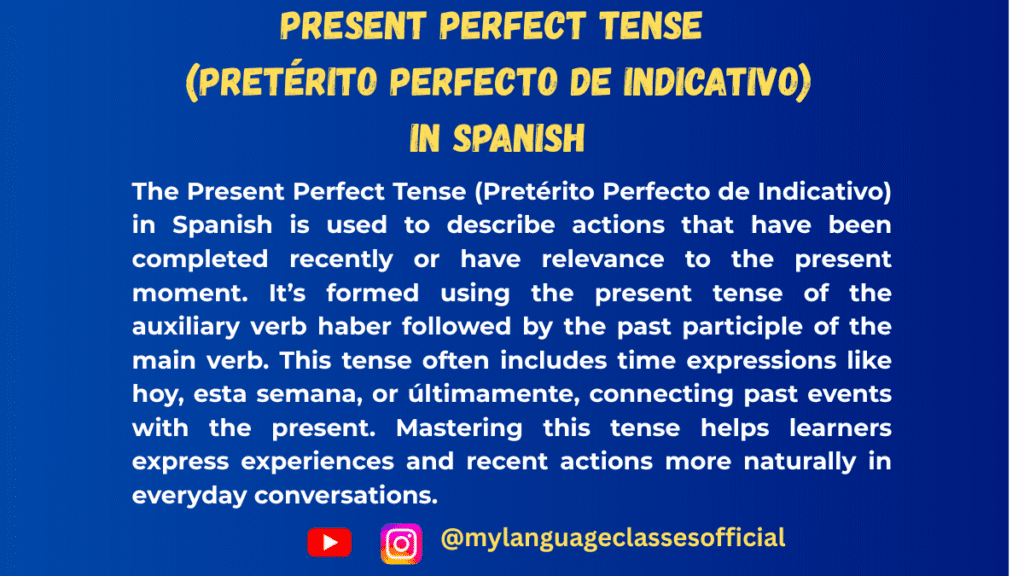 PRESENT PERFECT TENSE
(PRETÉRITO PERFECTO DE INDICATIVO)
IN SPANISH

The Present Perfect Tense (Pretérito Perfecto de Indicativo) in Spanish is used to describe actions that have been completed recently or have relevance to the present moment. It's formed using the present tense of the auxiliary verb haber followed by the past participle of the main verb. This tense often includes time expressions like hoy, esta semana, or últimamente, connecting past events with the present. Mastering this tense helps learners express experiences and recent actions more naturally in everyday conversations.

@mylanguageclassesofficial